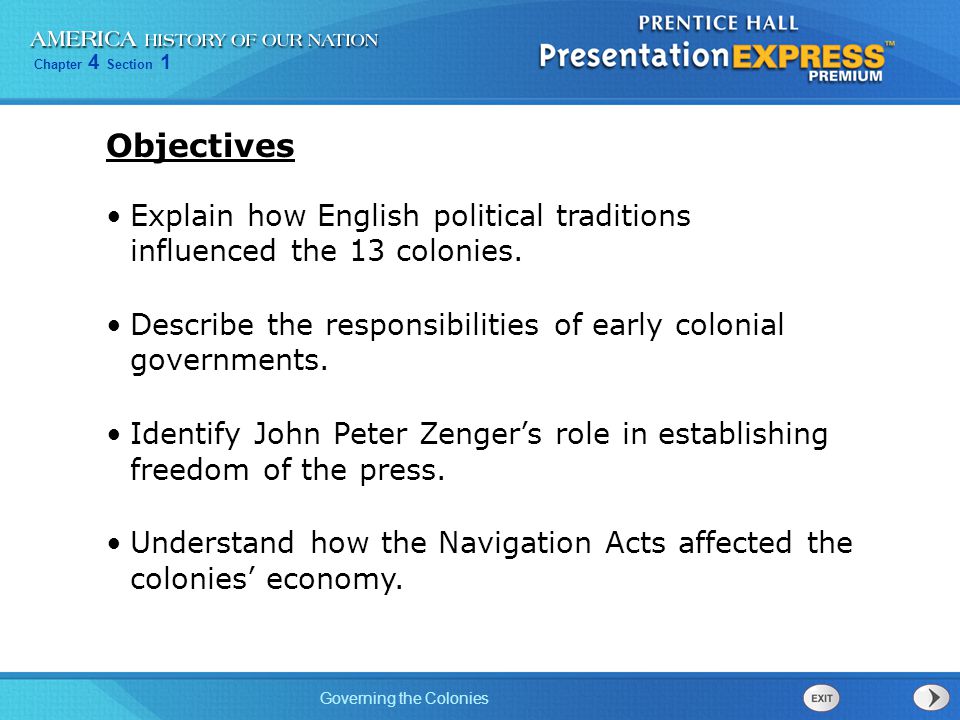 AMERICA HISTORY OF OUR NATION
Chapter 4 Section 1

PRENTICE HALL
PresentationEXPRESS™
PREMIUM

Objectives

• Explain how English political traditions influenced the 13 colonies.

• Describe the responsibilities of early colonial governments.

• Identify John Peter Zenger's role in establishing freedom of the press.

• Understand how the Navigation Acts affected the colonies' economy.

Governing the Colonies

EXIT